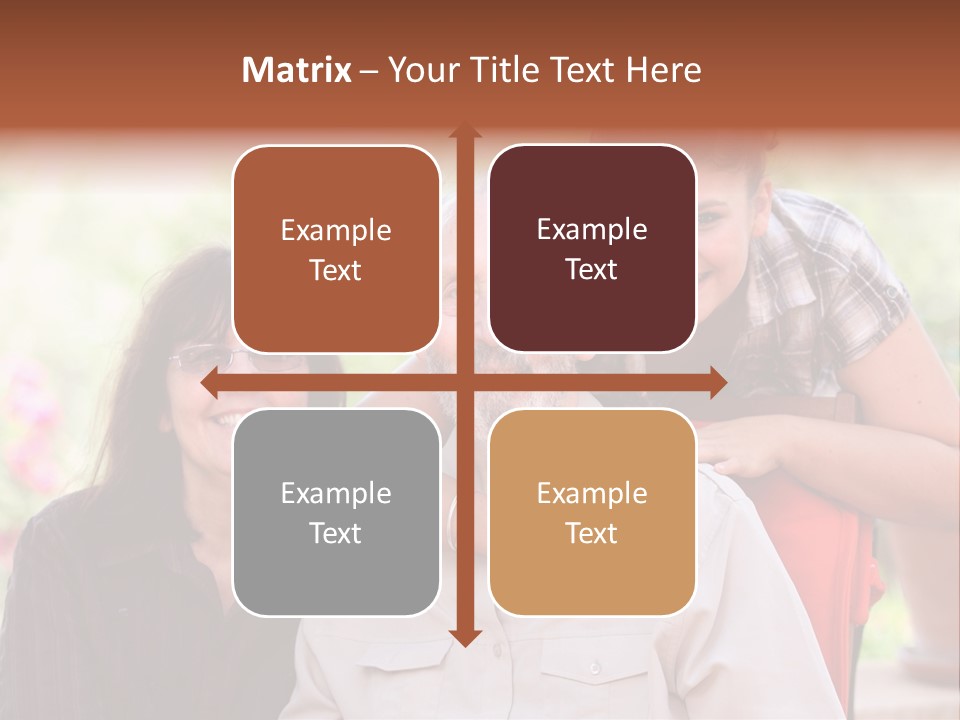 Matrix – Your Title Text Here

Example Text

Example Text

Example Text

Example Text